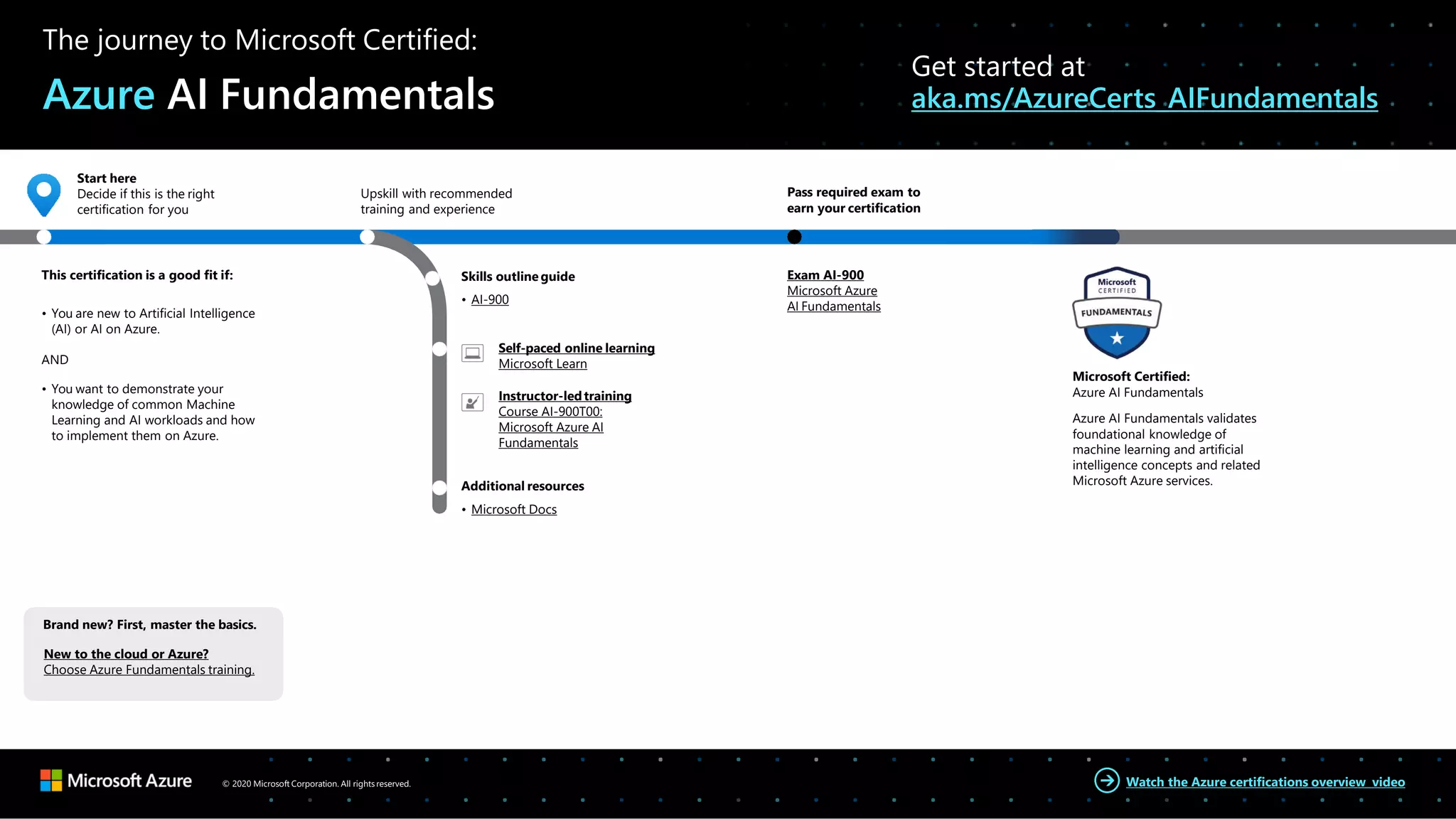 The journey to Microsoft Certified:

Azure AI Fundamentals

Get started at aka.ms/AzureCerts_AIFundamentals

Start here
Decide if this is the right certification for you

Upskill with recommended training and experience

Pass required exam to earn your certification

This certification is a good fit if:

• You are new to Artificial Intelligence (AI) or AI on Azure.

AND

• You want to demonstrate your knowledge of common Machine Learning and AI workloads and how to implement them on Azure.

Skills outline guide
• AI-900

Self-paced online learning
Microsoft Learn

Instructor-led training
Course AI-900T00: Microsoft Azure AI Fundamentals

Additional resources
• Microsoft Docs

Exam AI-900
Microsoft Azure AI Fundamentals

Microsoft CERTIFIED FUNDAMENTALS

Microsoft Certified:
Azure AI Fundamentals

Azure AI Fundamentals validates foundational knowledge of machine learning and artificial intelligence concepts and related Microsoft Azure services.

Brand new? First, master the basics.

New to the cloud or Azure?
Choose Azure Fundamentals training.

Microsoft Azure

© 2020 Microsoft Corporation. All rights reserved.

Watch the Azure certifications overview video